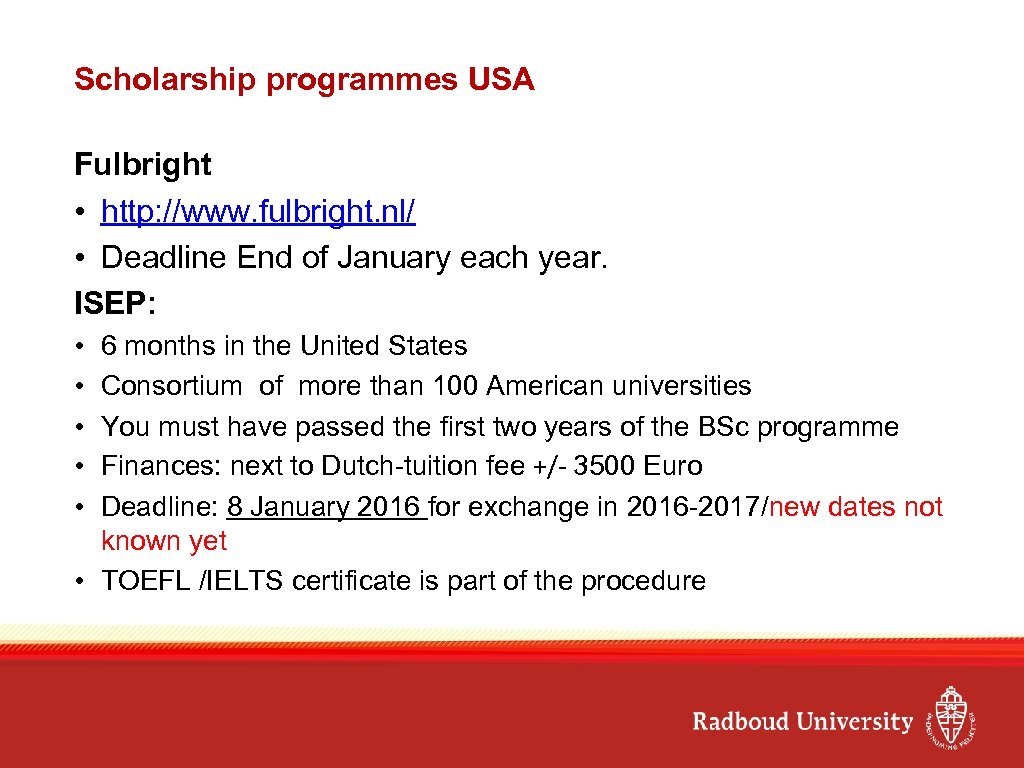 Scholarship programmes USA

Fulbright
• http://www.fulbright.nl/
• Deadline End of January each year.
ISEP:

• 6 months in the United States
• Consortium of more than 100 American universities
• You must have passed the first two years of the BSc programme
• Finances: next to Dutch-tuition fee +/- 3500 Euro
• Deadline: 8 January 2016 for exchange in 2016-2017/new dates not known yet
• TOEFL /IELTS certificate is part of the procedure

Radboud University